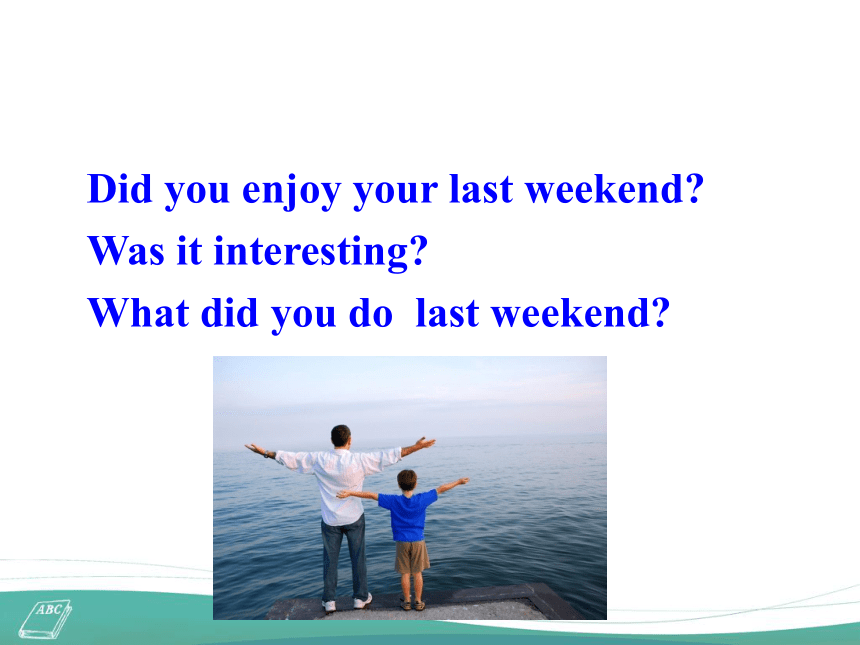 Did you enjoy your last weekend?
Was it interesting?
What did you do last weekend?

ABC